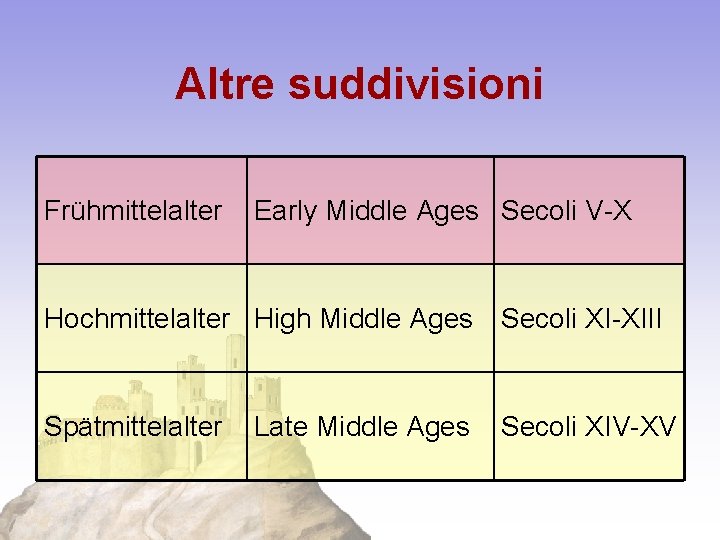 Altre suddivisioni

| Frühmittelalter | Early Middle Ages | Secoli V-X |
|---|---|---|
| Hochmittelalter | High Middle Ages | Secoli XI-XIII |
| Spätmittelalter | Late Middle Ages | Secoli XIV-XV |